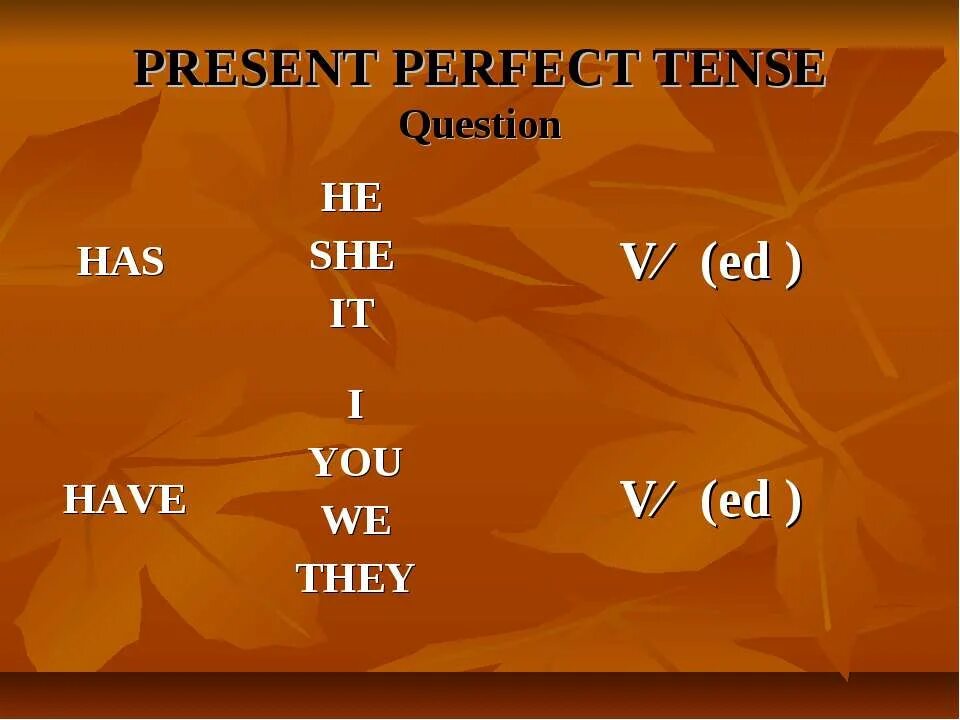 PRESENT PERFECT TENSE
Question

HAS HE SHE IT V/ (ed )

HAVE I YOU WE THEY V/ (ed )